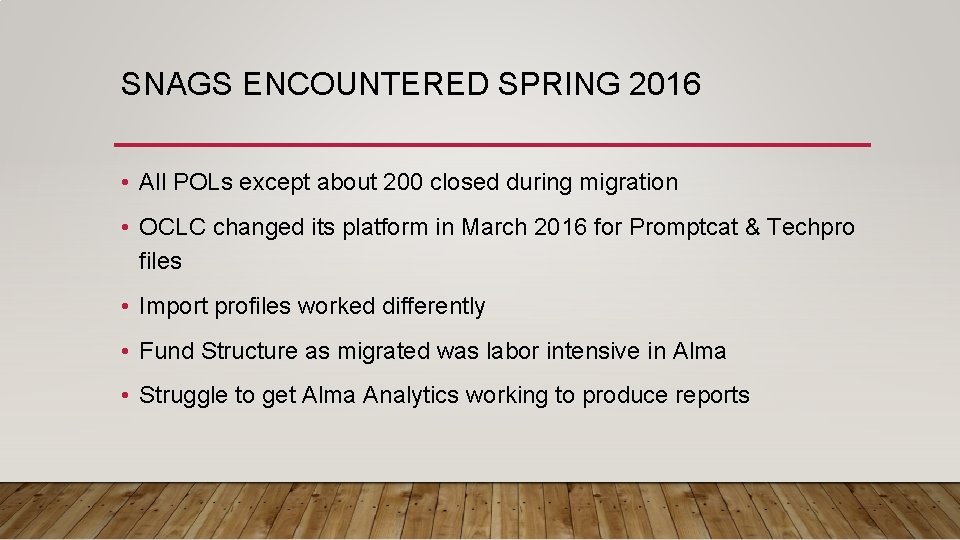 SNAGS ENCOUNTERED SPRING 2016

• All POLs except about 200 closed during migration

• OCLC changed its platform in March 2016 for Promptcat & Techpro files

• Import profiles worked differently

• Fund Structure as migrated was labor intensive in Alma

• Struggle to get Alma Analytics working to produce reports